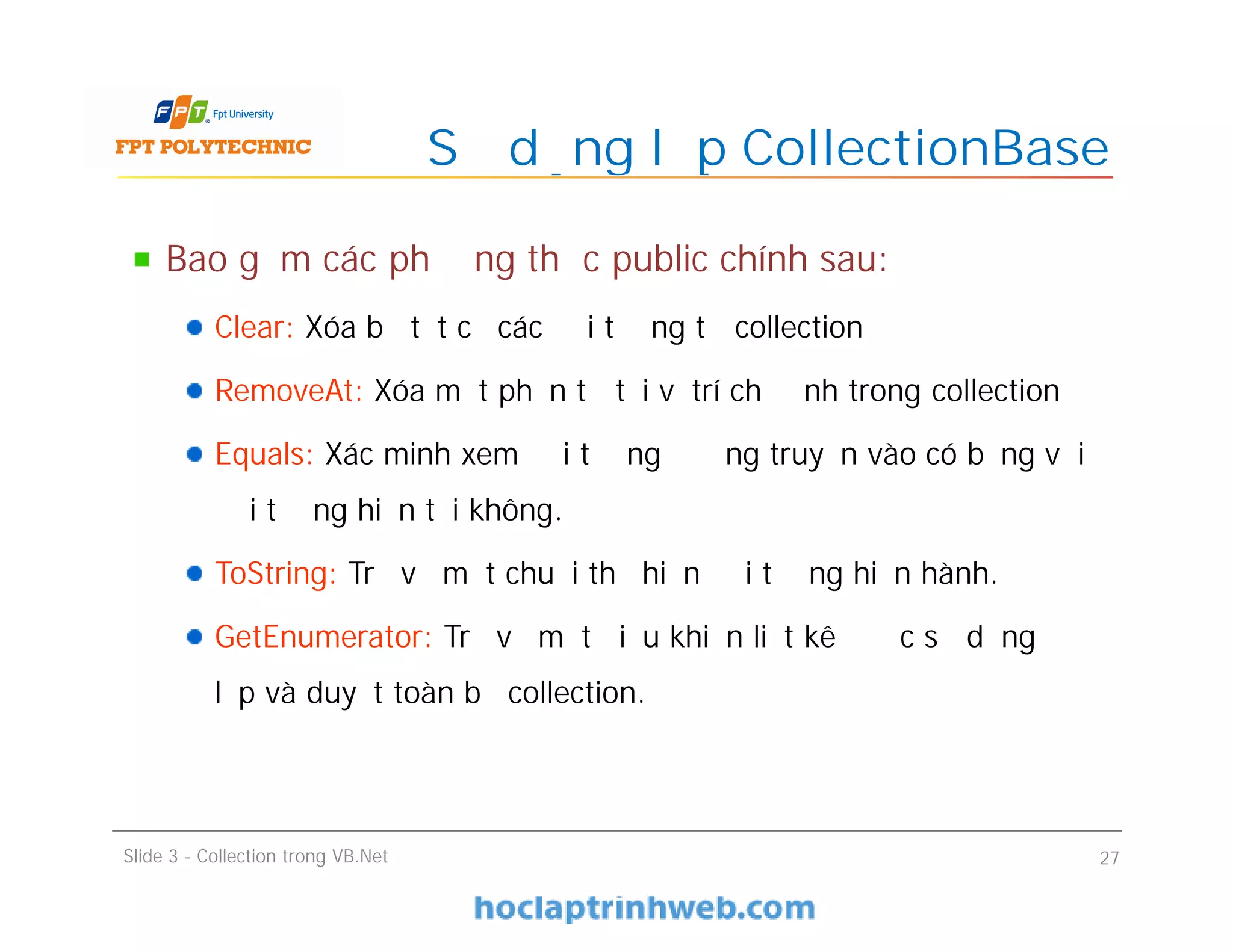 FPT Fpt University
FPT POLYTECHNIC

S d ng l p CollectionBase

Bao g m các ph ng th c public chính sau:

Clear: Xóa b t t c các i t ng t collection

RemoveAt: Xóa m t ph n t t i v trí ch nh trong collection

Equals: Xác minh xem i t ng ng truy n vào có b ng v i i t ng hi n t i không.

ToString: Tr v m t chu i th hi n i t ng hi n hành.

GetEnumerator: Tr v m t i u khi n li t kê c s d ng l p và duy t toàn b collection.

Slide 3 - Collection trong VB.Net
27

hoclaptrinhweb.com